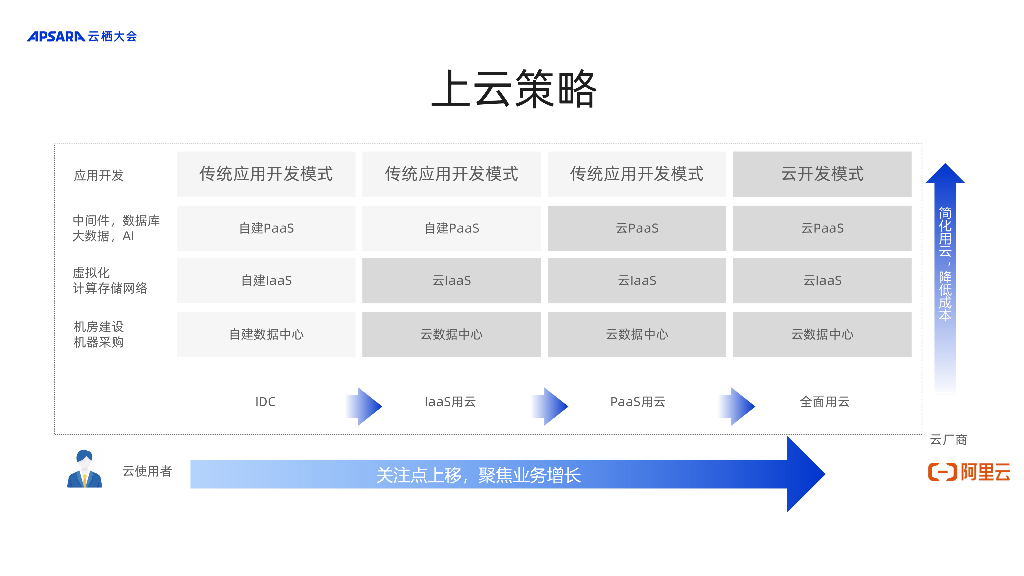 APSARA 云栖大会

上云策略

| 应用开发 | 传统应用开发模式 | 传统应用开发模式 | 传统应用开发模式 | 云开发模式 |
|---|---|---|---|---|
| 中间件，数据库 大数据，AI | 自建PaaS | 自建PaaS | 云PaaS | 云PaaS |
| 虚拟化 计算存储网络 | 自建IaaS | 云IaaS | 云IaaS | 云IaaS |
| 机房建设 机器采购 | 自建数据中心 | 云数据中心 | 云数据中心 | 云数据中心 |
| | IDC | IaaS用云 | PaaS用云 | 全面用云 |

简化用云，降低成本

云厂商

云使用者

关注点上移，聚焦业务增长

阿里云